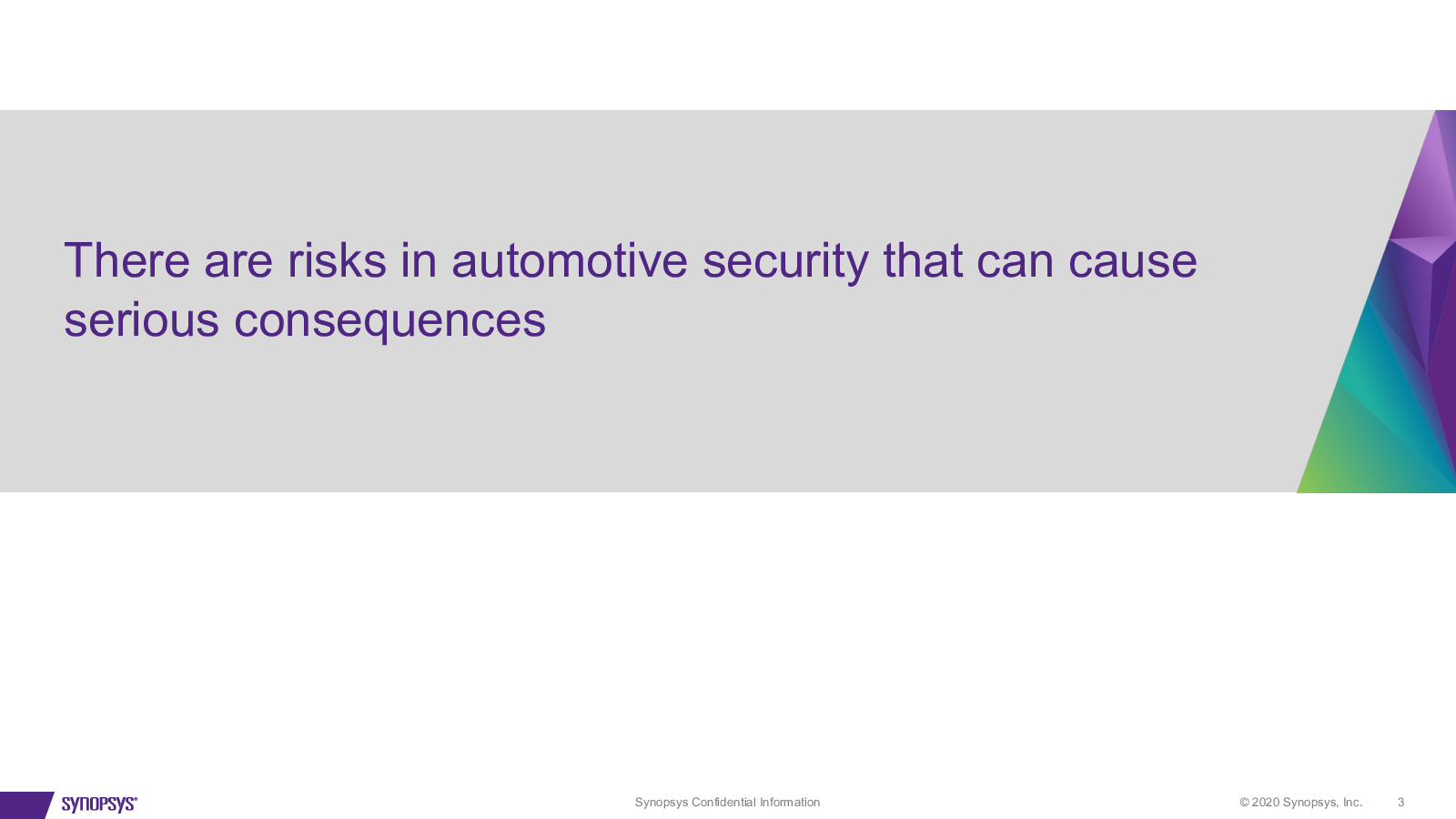 There are risks in automotive security that can cause serious consequences

SYNOPSYS®

Synopsys Confidential Information

© 2020 Synopsys, Inc.

3